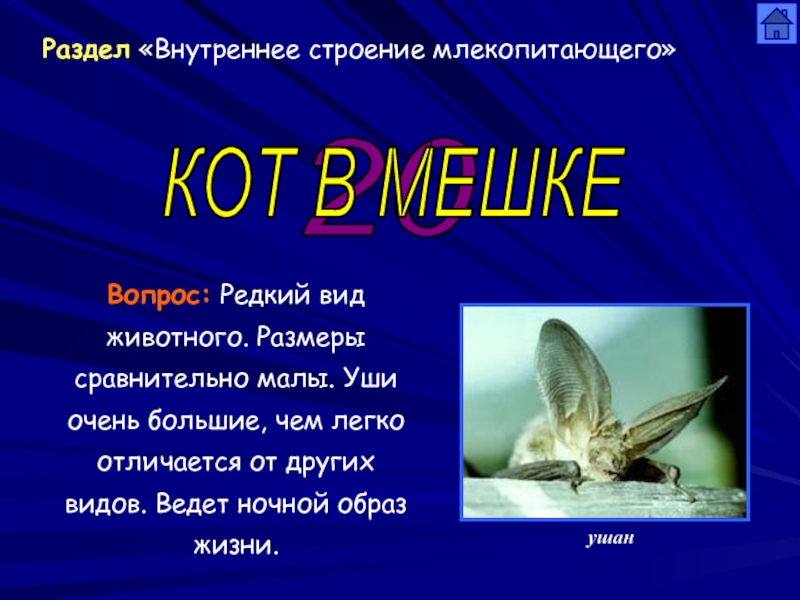 Раздел «Внутреннее строение млекопитающего»

КОТ В МЕШКЕ

20

Вопрос: Редкий вид животного. Размеры сравнительно малы. Уши очень большие, чем легко отличается от других видов. Ведет ночной образ жизни.

ушан